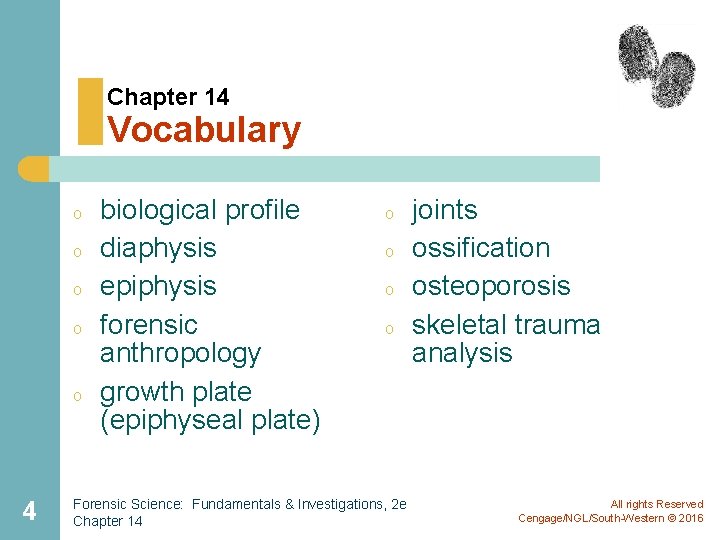 Chapter 14
Vocabulary

o biological profile
o diaphysis
o epiphysis
o forensic anthropology
o growth plate (epiphyseal plate)

o joints
o ossification
o osteoporosis
o skeletal trauma analysis

4

Forensic Science: Fundamentals & Investigations, 2e
Chapter 14

All rights Reserved
Cengage/NGL/South-Western © 2016